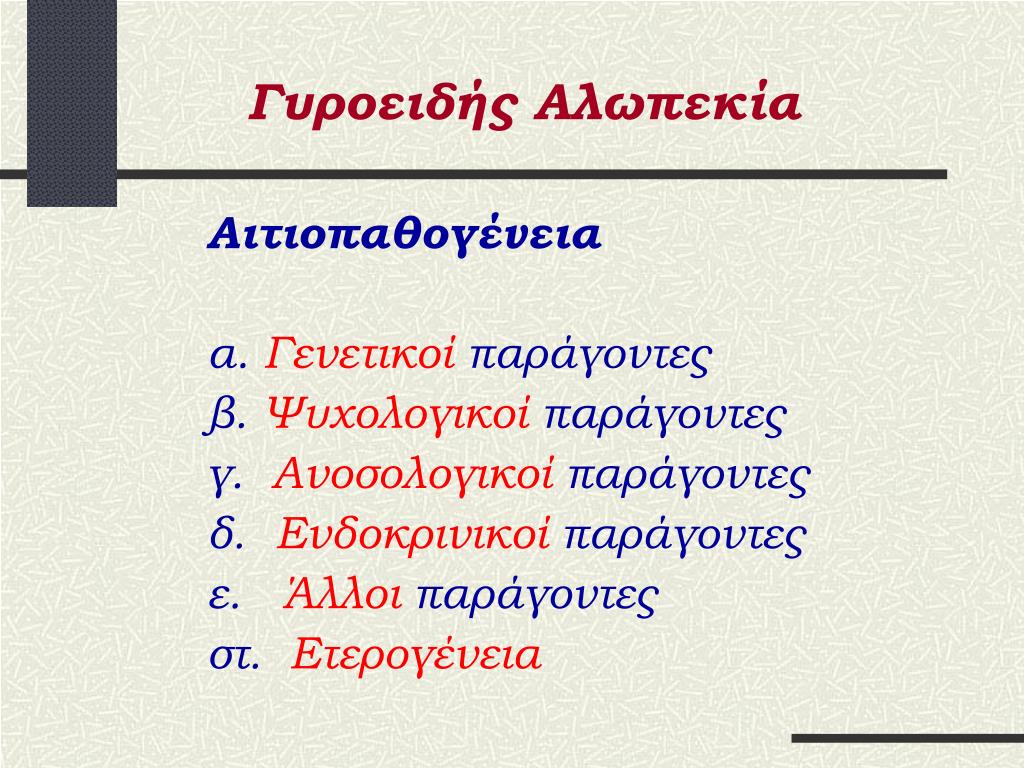 Γυροειδής Αλωπεκία

Αιτιοπαθογένεια

α. Γενετικοί παράγοντες
β. Ψυχολογικοί παράγοντες
γ. Ανοσολογικοί παράγοντες
δ. Ενδοκρινικοί παράγοντες
ε. Άλλοι παράγοντες
στ. Ετερογένεια